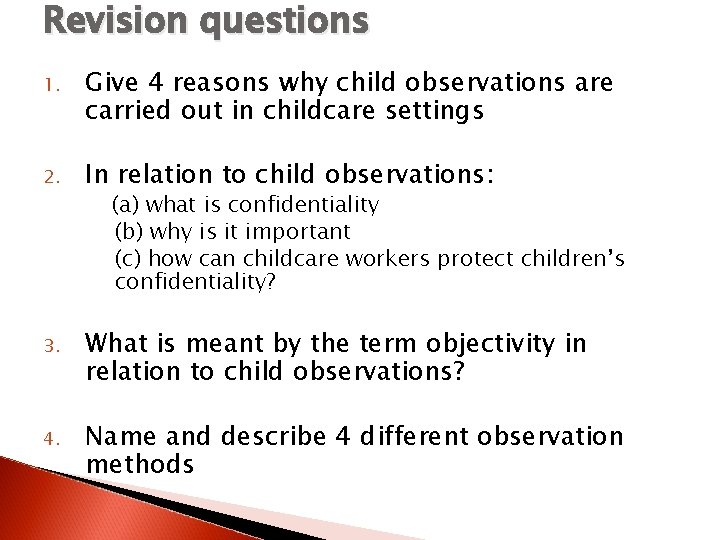 Revision questions

1. Give 4 reasons why child observations are carried out in childcare settings

2. In relation to child observations:
(a) what is confidentiality
(b) why is it important
(c) how can childcare workers protect children's confidentiality?

3. What is meant by the term objectivity in relation to child observations?

4. Name and describe 4 different observation methods